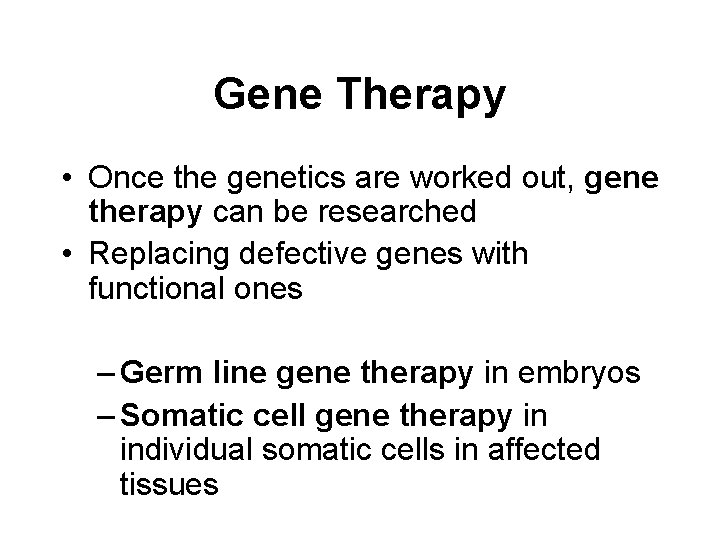 Gene Therapy

• Once the genetics are worked out, gene therapy can be researched
• Replacing defective genes with functional ones

– Germ line gene therapy in embryos
– Somatic cell gene therapy in individual somatic cells in affected tissues